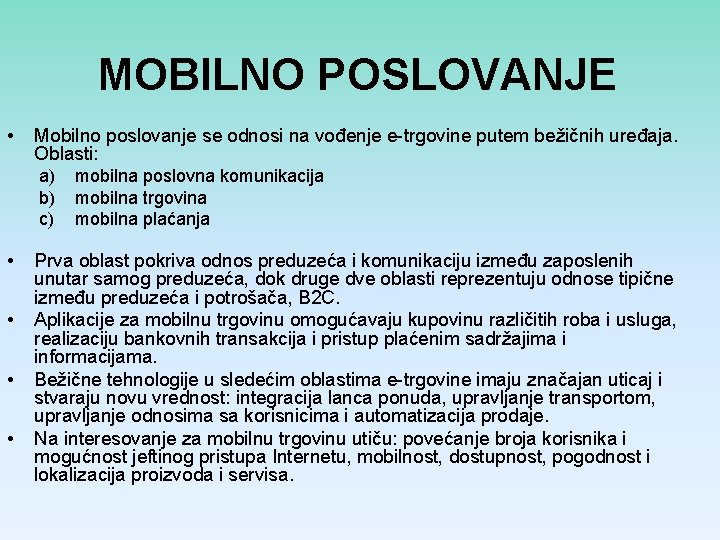 MOBILNO POSLOVANJE

• Mobilno poslovanje se odnosi na vođenje e-trgovine putem bežičnih uređaja. Oblasti:
a) mobilna poslovna komunikacija
b) mobilna trgovina
c) mobilna plaćanja

• Prva oblast pokriva odnos preduzeća i komunikaciju između zaposlenih unutar samog preduzeća, dok druge dve oblasti reprezentuju odnose tipične između preduzeća i potrošača, B2C.
• Aplikacije za mobilnu trgovinu omogućavaju kupovinu različitih roba i usluga, realizaciju bankovnih transakcija i pristup plaćenim sadržajima i informacijama.
• Bežične tehnologije u sledećim oblastima e-trgovine imaju značajan uticaj i stvaraju novu vrednost: integracija lanca ponuda, upravljanje transportom, upravljanje odnosima sa korisnicima i automatizacija prodaje.
• Na interesovanje za mobilnu trgovinu utiču: povećanje broja korisnika i mogućnost jeftinog pristupa Internetu, mobilnost, dostupnost, pogodnost i lokalizacija proizvoda i servisa.